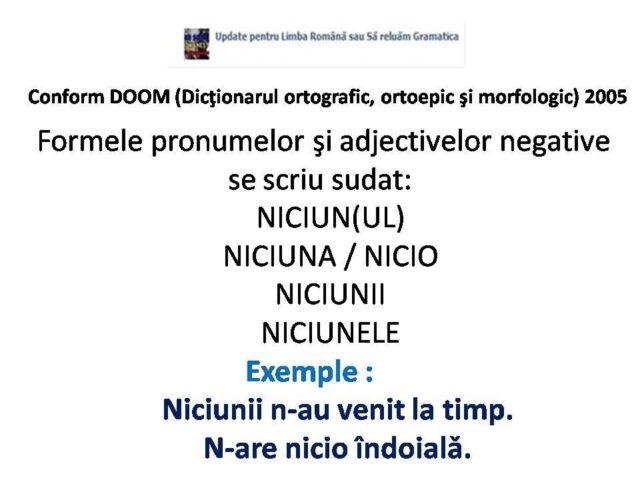 Update pentru Limba Română sau Să reluăm Gramatica

Conform DOOM (Dicţionarul ortografic, ortoepic şi morfologic) 2005

Formele pronumelor şi adjectivelor negative se scriu sudat:
NICIUN(UL)
NICIUNA / NICIO
NICIUNII
NICIUNELE

Exemple :
Niciunii n-au venit la timp.
N-are nicio îndoială.